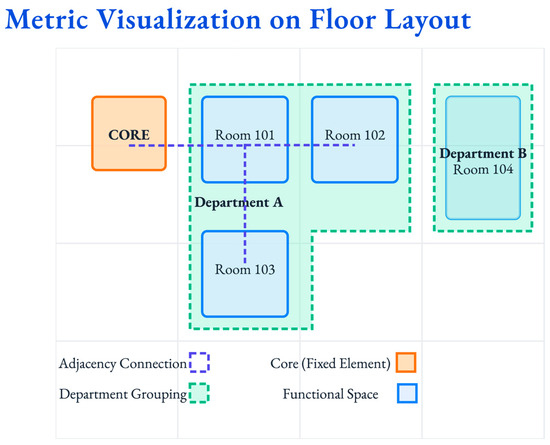 Metric Visualization on Floor Layout

CORE

Room 101

Room 102

Department B
Room 104

Department A

Room 103

Adjacency Connection

Core (Fixed Element)

Department Grouping

Functional Space